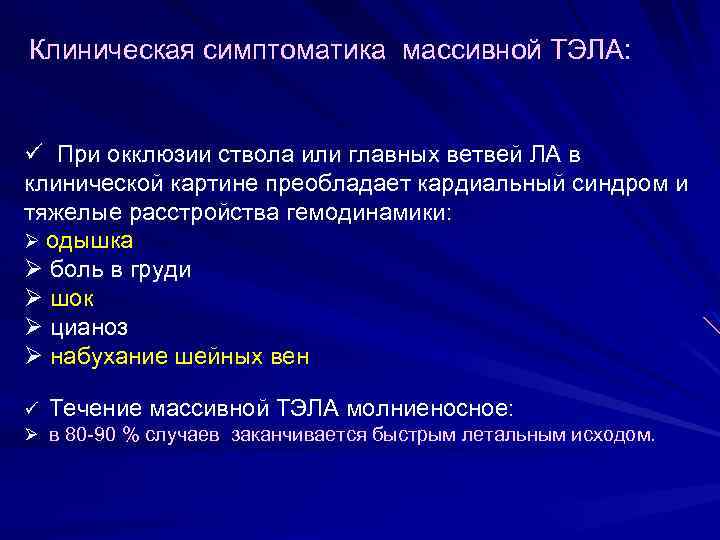 Клиническая симптоматика массивной ТЭЛА:

✓ При окклюзии ствола или главных ветвей ЛА в клинической картине преобладает кардиальный синдром и тяжелые расстройства гемодинамики:
➢ одышка
➢ боль в груди
➢ шок
➢ цианоз
➢ набухание шейных вен

✓ Течение массивной ТЭЛА молниеносное:
➢ в 80-90 % случаев заканчивается быстрым летальным исходом.